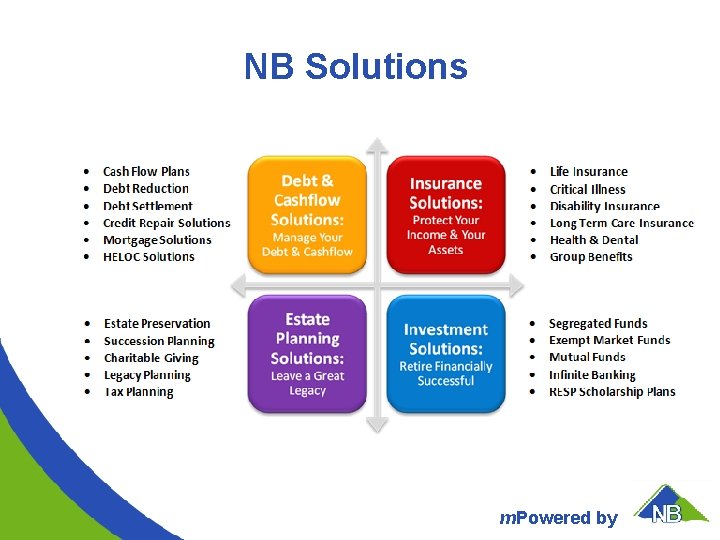 NB Solutions

- Cash Flow Plans
- Debt Reduction
- Debt Settlement
- Credit Repair Solutions
- Mortgage Solutions
- HELOC Solutions

Debt & Cashflow Solutions: Manage Your Debt & Cashflow

Insurance Solutions: Protect Your Income & Your Assets

- Life Insurance
- Critical Illness
- Disability Insurance
- Long Term Care Insurance
- Health & Dental
- Group Benefits

- Estate Preservation
- Succession Planning
- Charitable Giving
- Legacy Planning
- Tax Planning

Estate Planning Solutions: Leave a Great Legacy

Investment Solutions: Retire Financially Successful

- Segregated Funds
- Exempt Market Funds
- Mutual Funds
- Infinite Banking
- RESP Scholarship Plans

mPowered by NB